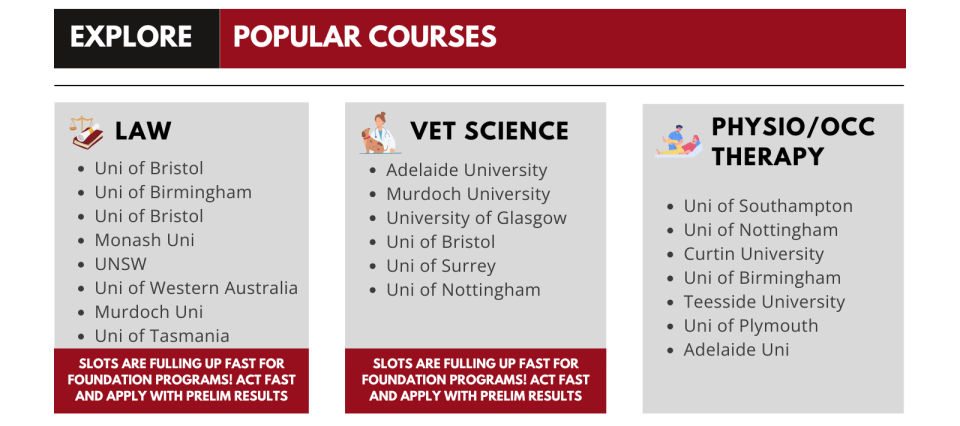 EXPLORE POPULAR COURSES

LAW

- Uni of Bristol
- Uni of Birmingham
- Uni of Bristol
- Monash Uni
- UNSW
- Uni of Western Australia
- Murdoch Uni
- Uni of Tasmania

SLOTS ARE FULLING UP FAST FOR FOUNDATION PROGRAMS! ACT FAST AND APPLY WITH PRELIM RESULTS

VET SCIENCE

- Adelaide University
- Murdoch University
- University of Glasgow
- Uni of Bristol
- Uni of Surrey
- Uni of Nottingham

SLOTS ARE FULLING UP FAST FOR FOUNDATION PROGRAMS! ACT FAST AND APPLY WITH PRELIM RESULTS

PHYSIO/OCC THERAPY

- Uni of Southampton
- Uni of Nottingham
- Curtin University
- Uni of Birmingham
- Teesside University
- Uni of Plymouth
- Adelaide Uni